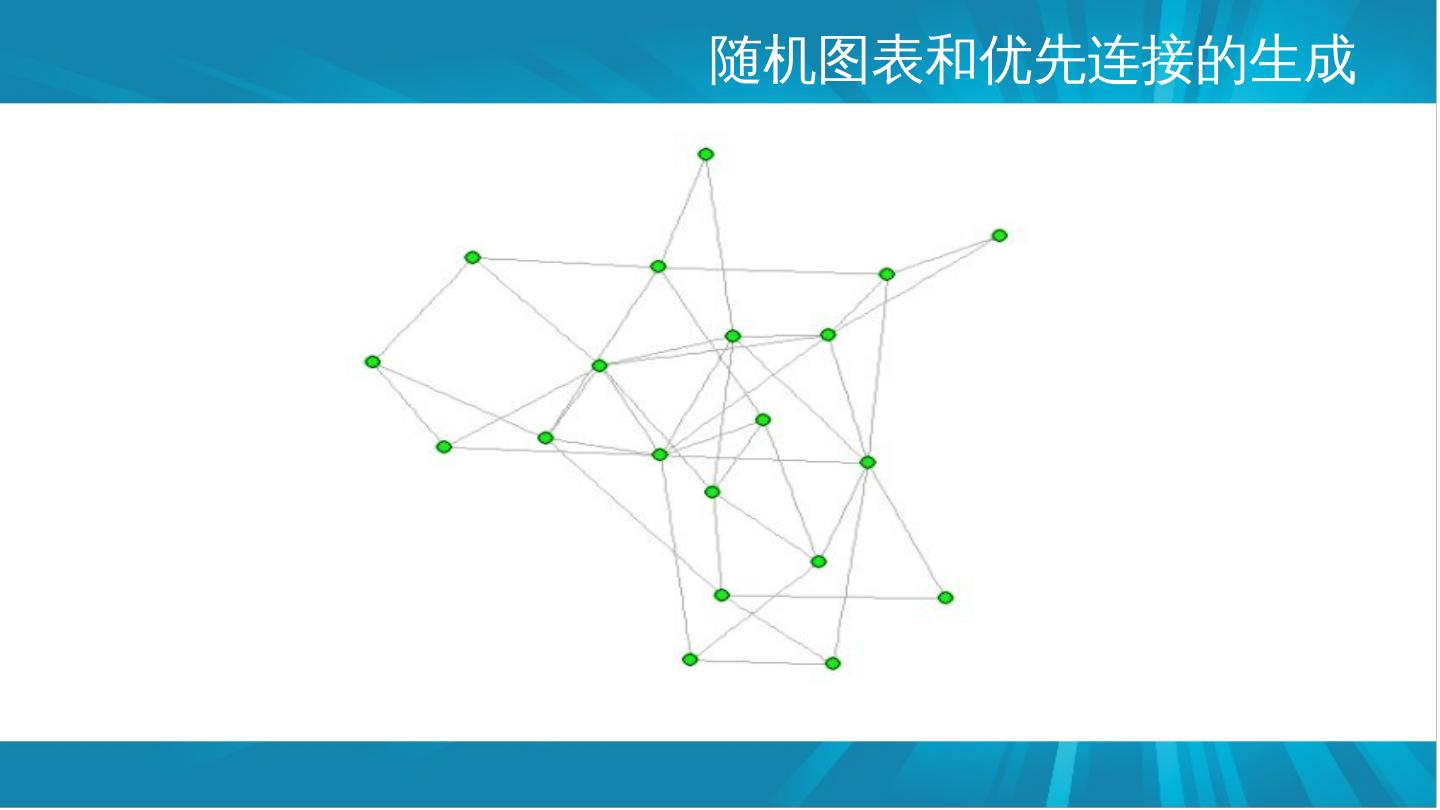 随机图表和优先连接的生成